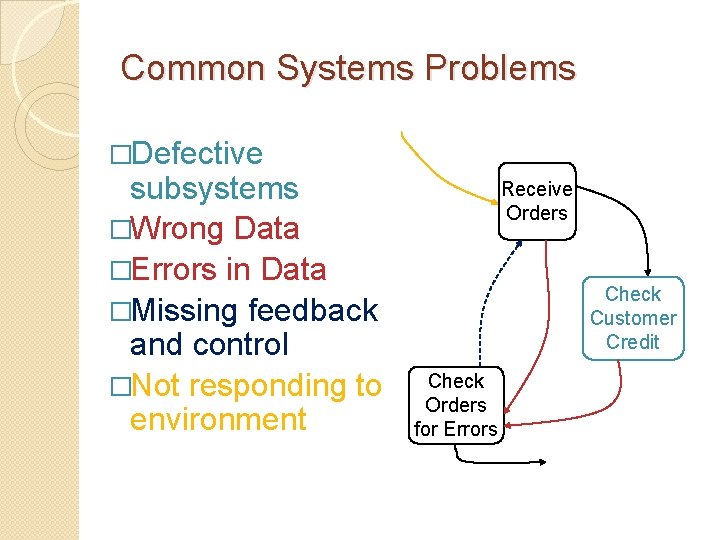 Common Systems Problems

□Defective subsystems
□Wrong Data
□Errors in Data
□Missing feedback and control
□Not responding to environment

Receive Orders

Check Customer Credit

Check Orders for Errors